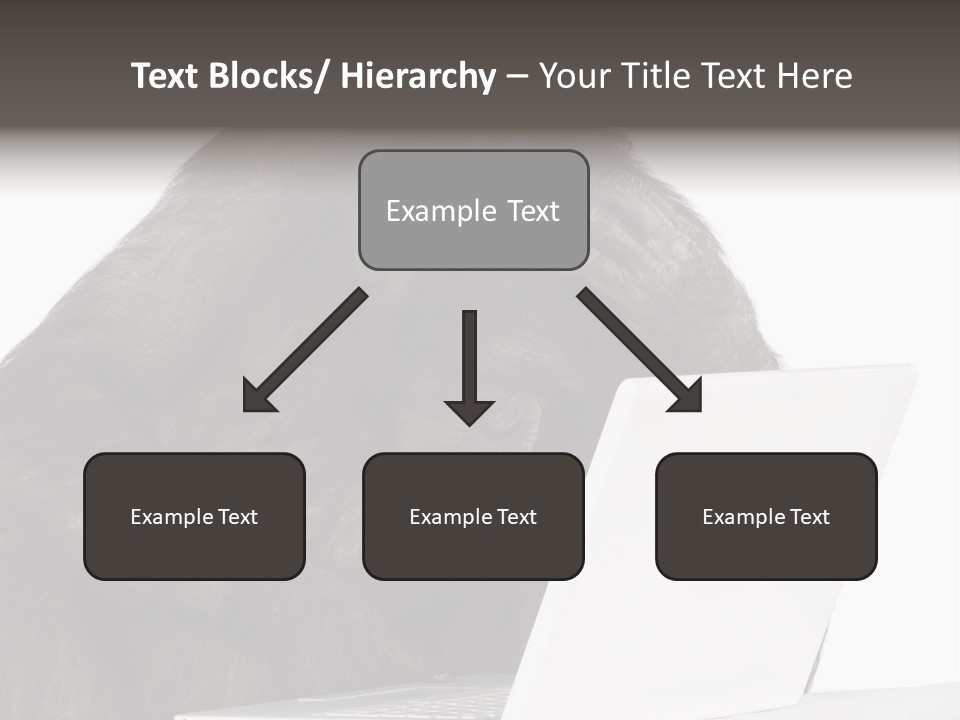 Text Blocks/ Hierarchy – Your Title Text Here

Example Text

Example Text

Example Text

Example Text